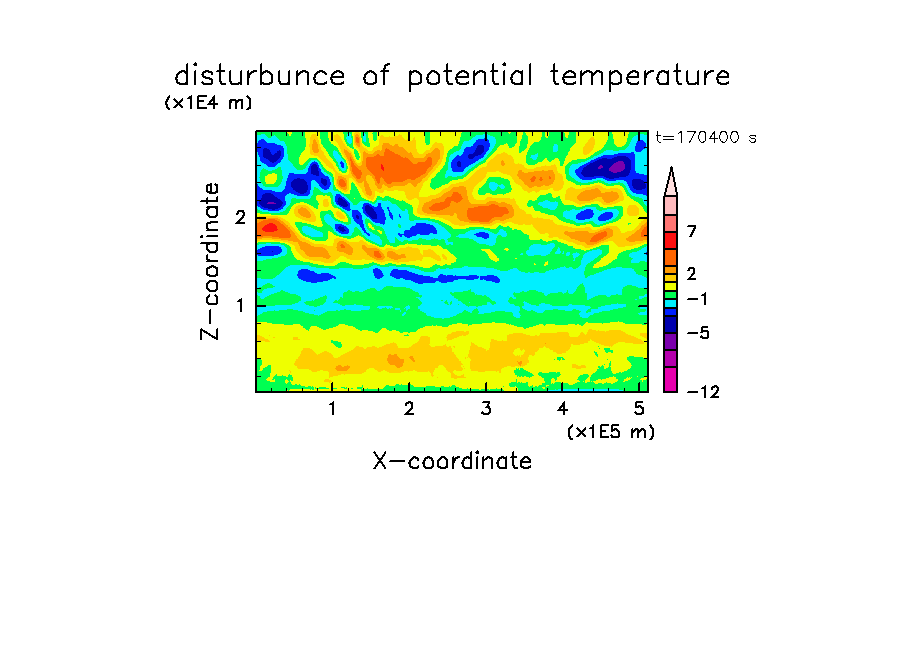 disturbunce of potential temperature

(x1E4 m)

t=170400 s

Z-coordinate

2

1

1 2 3 4 5

(x1E5 m)

X-coordinate

7

2

−1

−5

−12